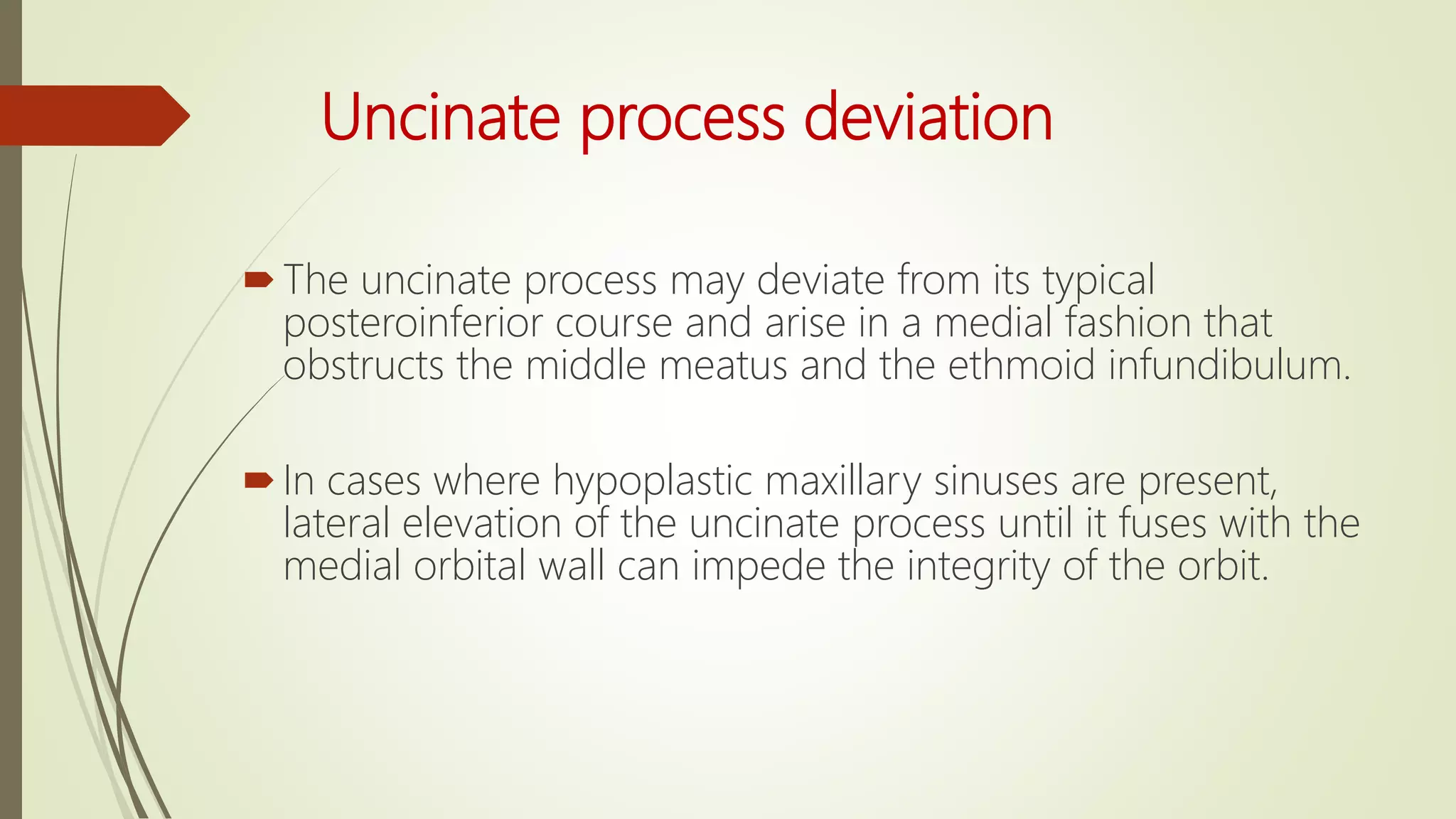 Uncinate process deviation

The uncinate process may deviate from its typical posteroinferior course and arise in a medial fashion that obstructs the middle meatus and the ethmoid infundibulum.

In cases where hypoplastic maxillary sinuses are present, lateral elevation of the uncinate process until it fuses with the medial orbital wall can impede the integrity of the orbit.